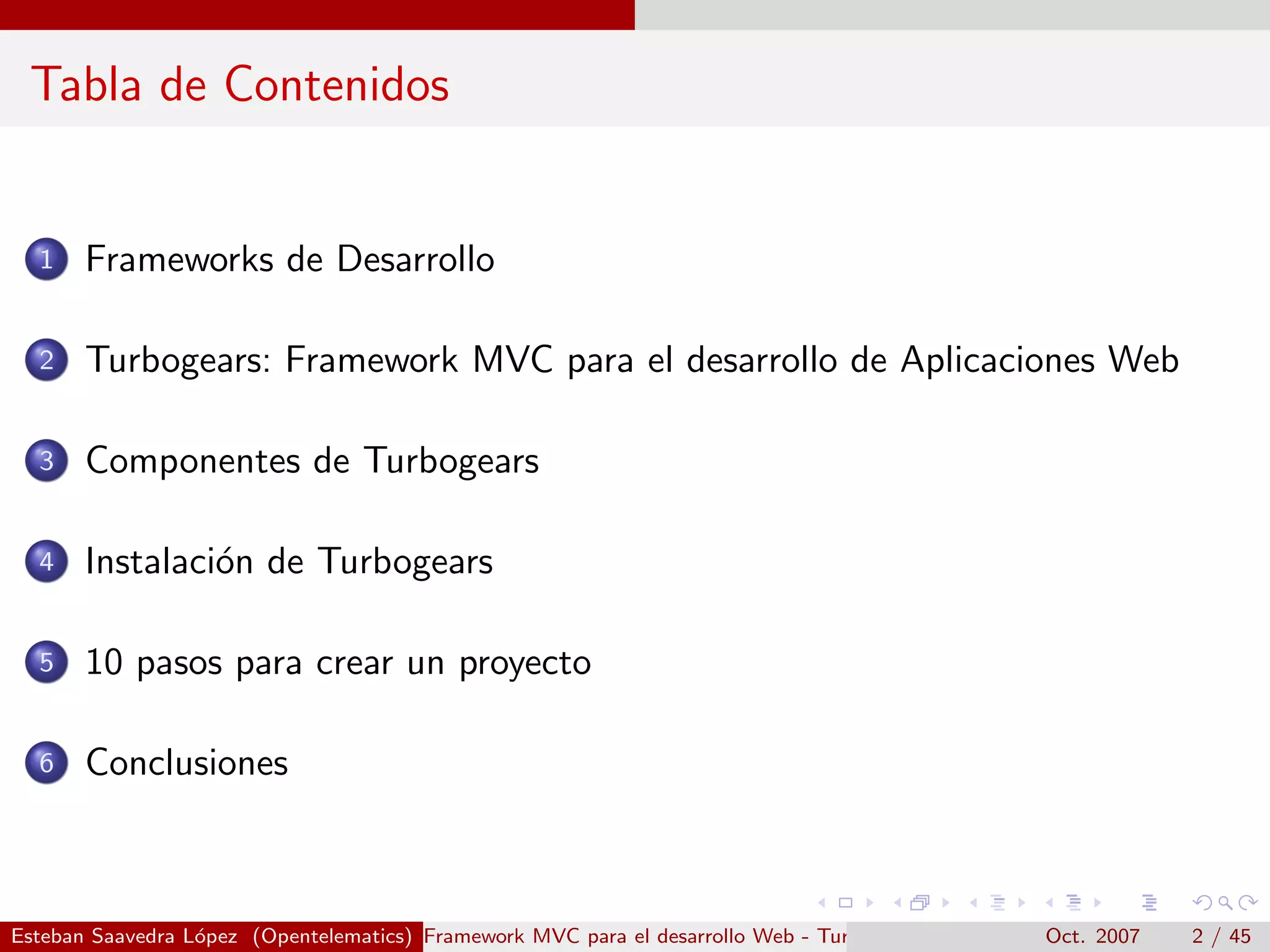 Tabla de Contenidos

1 Frameworks de Desarrollo

2 Turbogears: Framework MVC para el desarrollo de Aplicaciones Web

3 Componentes de Turbogears

4 Instalación de Turbogears

5 10 pasos para crear un proyecto

6 Conclusiones

Esteban Saavedra López (Opentelematics) Framework MVC para el desarrollo Web - Tur Oct. 2007 2 / 45